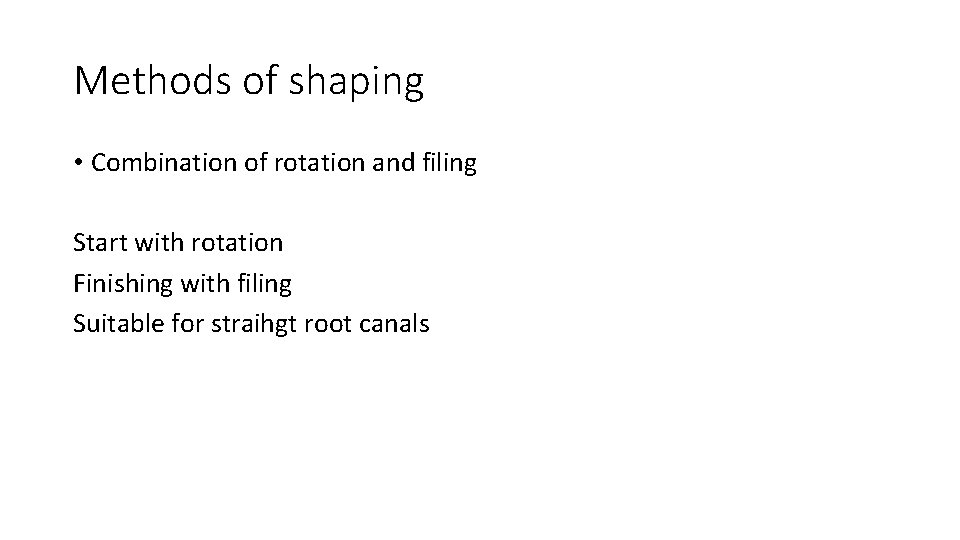 Methods of shaping

• Combination of rotation and filing

Start with rotation
Finishing with filing
Suitable for straihgt root canals